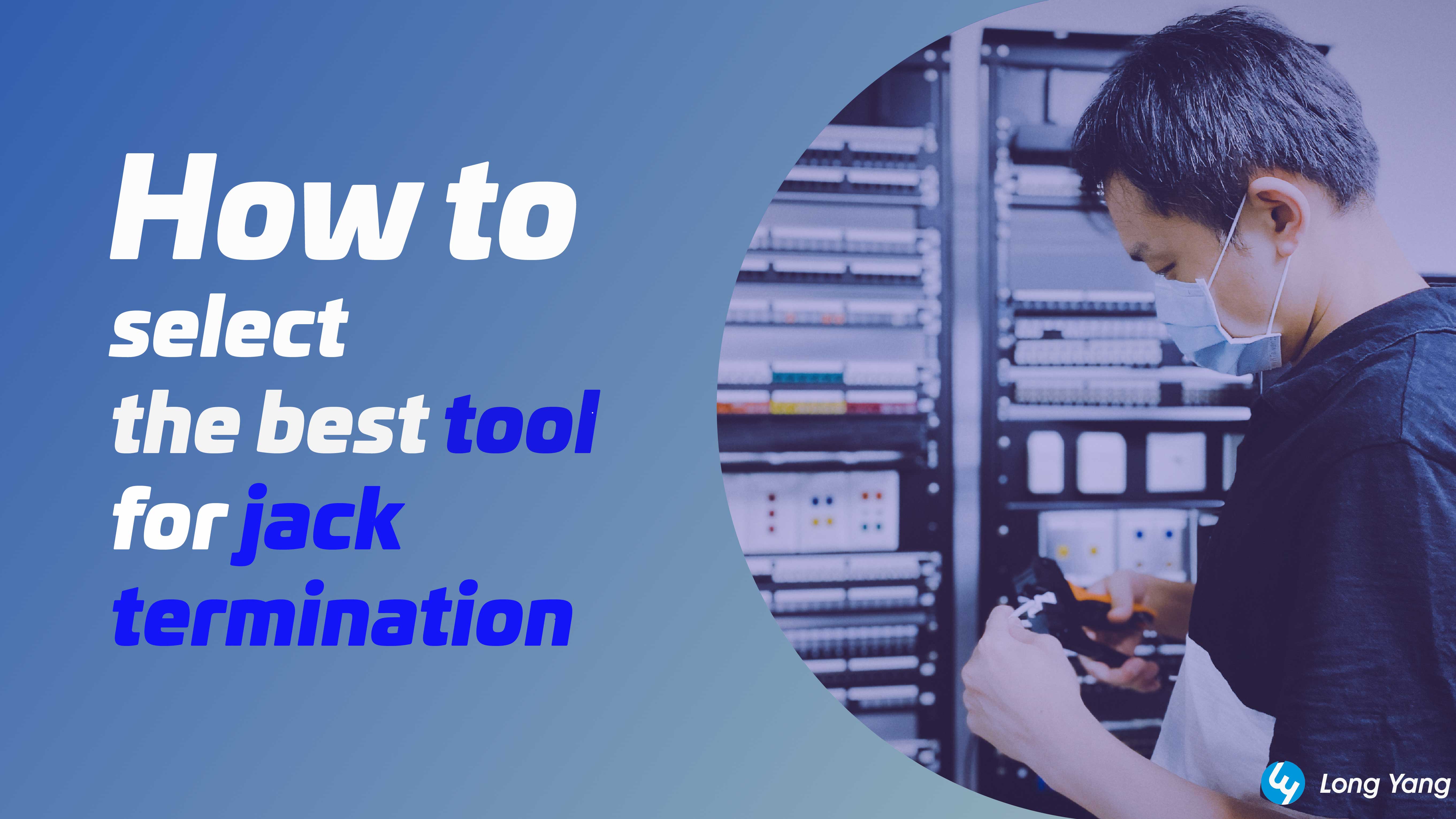 How to
select
the best tool
for jack
termination

Long Yang